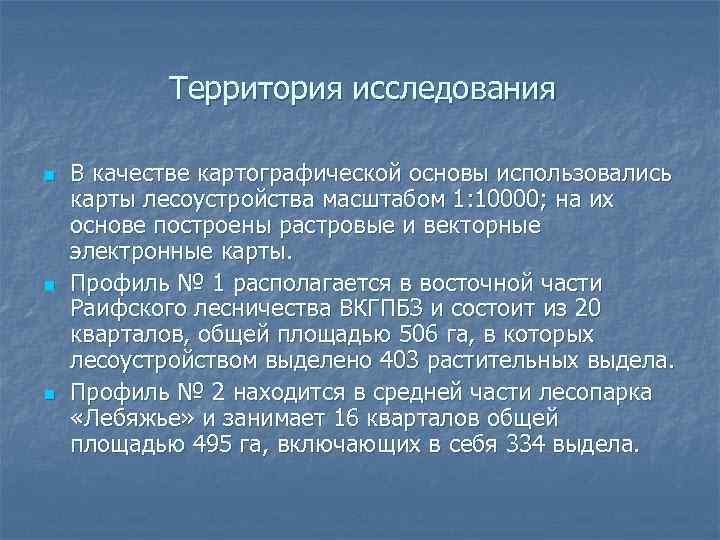 Территория исследования

В качестве картографической основы использовались карты лесоустройства масштабом 1:10000; на их основе построены растровые и векторные электронные карты.

Профиль № 1 располагается в восточной части Раифского лесничества ВКГПБЗ и состоит из 20 кварталов, общей площадью 506 га, в которых лесоустройством выделено 403 растительных выдела.

Профиль № 2 находится в средней части лесопарка «Лебяжье» и занимает 16 кварталов общей площадью 495 га, включающих в себя 334 выдела.